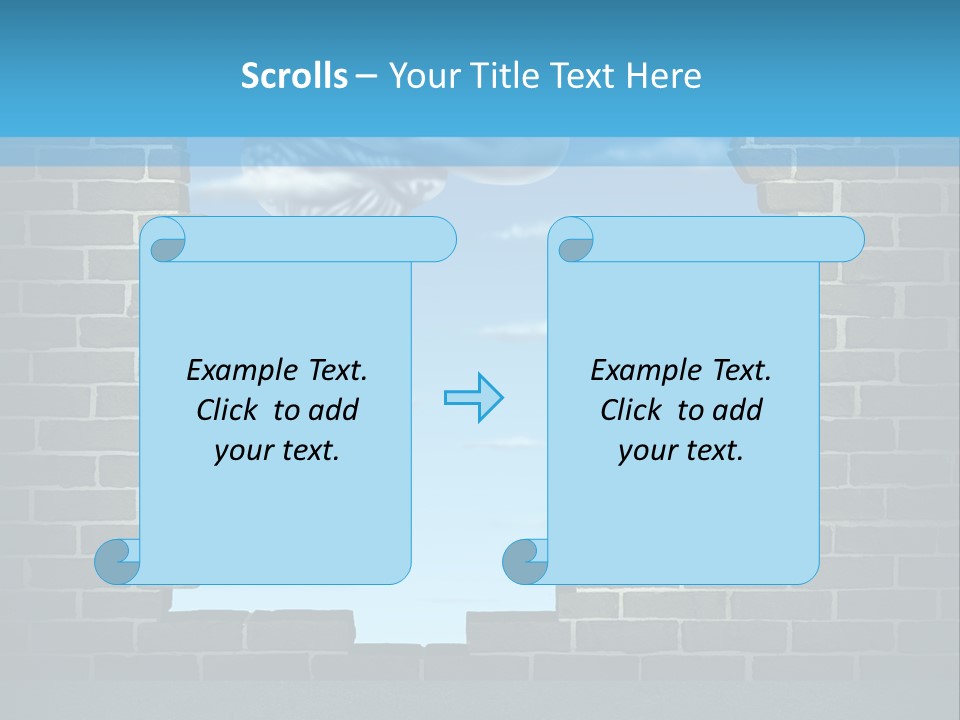 Scrolls – Your Title Text Here

Example Text. Click to add your text.

Example Text. Click to add your text.